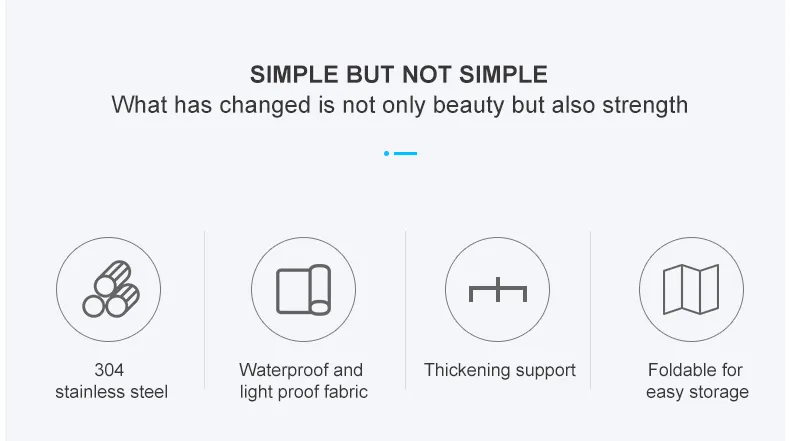 SIMPLE BUT NOT SIMPLE
What has changed is not only beauty but also strength

304
stainless steel

Waterproof and
light proof fabric

Thickening support

Foldable for
easy storage